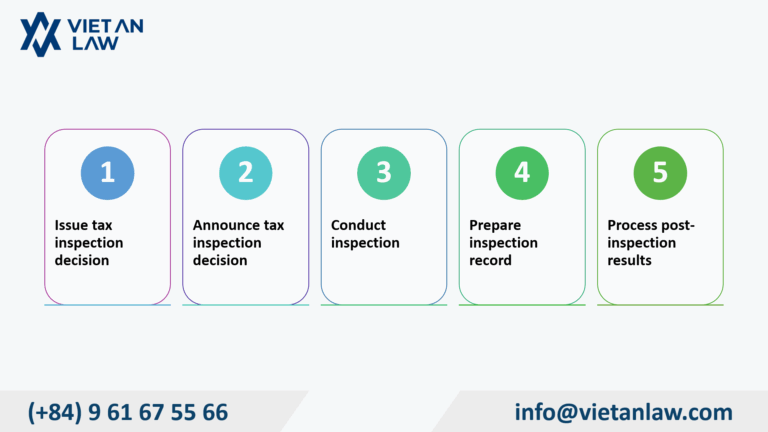 VIET AN
LAW

1
Issue tax inspection decision

2
Announce tax inspection decision

3
Conduct inspection

4
Prepare inspection record

5
Process post-inspection results

(+84) 9 61 67 55 66

info@vietanlaw.com